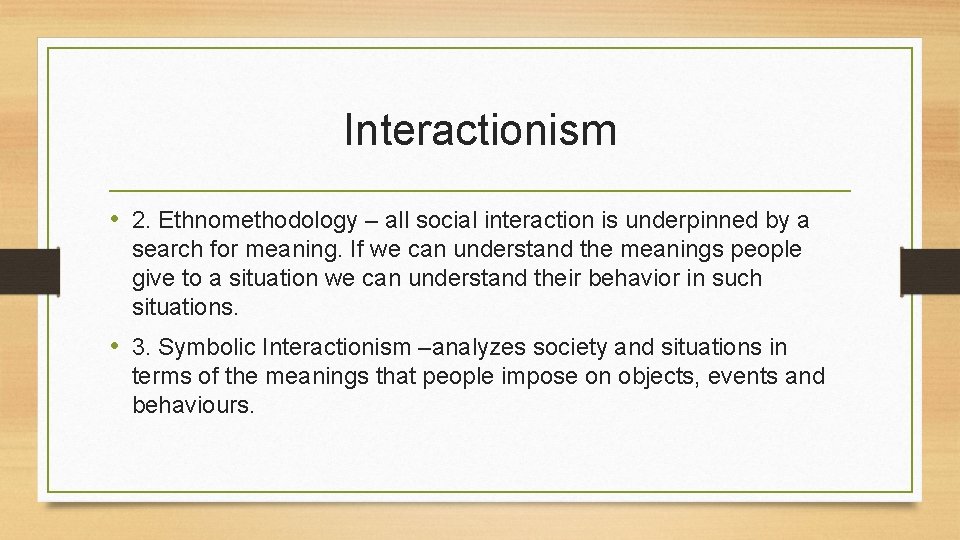 Interactionism

• 2. Ethnomethodology – all social interaction is underpinned by a search for meaning. If we can understand the meanings people give to a situation we can understand their behavior in such situations.

• 3. Symbolic Interactionism –analyzes society and situations in terms of the meanings that people impose on objects, events and behaviours.